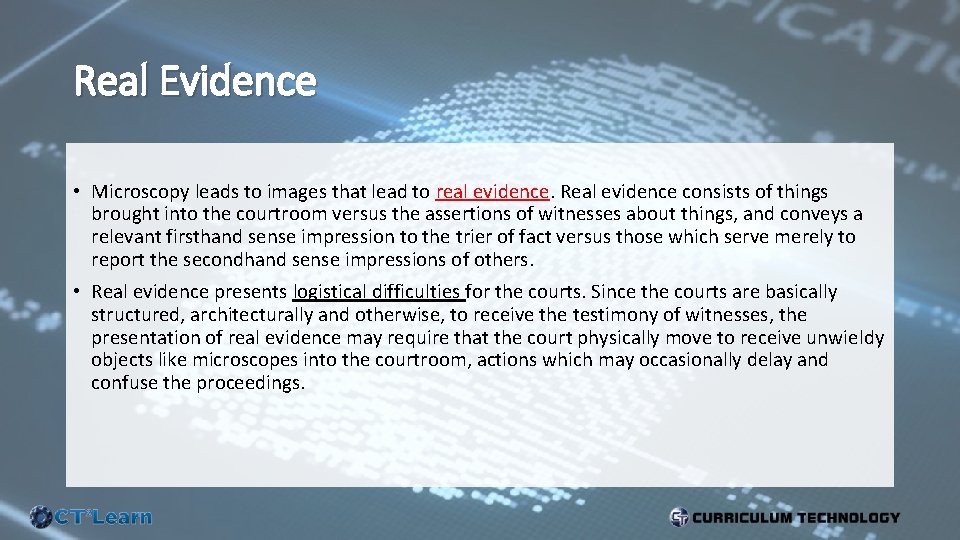 Real Evidence

• Microscopy leads to images that lead to real evidence. Real evidence consists of things brought into the courtroom versus the assertions of witnesses about things, and conveys a relevant firsthand sense impression to the trier of fact versus those which serve merely to report the secondhand sense impressions of others.

• Real evidence presents logistical difficulties for the courts. Since the courts are basically structured, architecturally and otherwise, to receive the testimony of witnesses, the presentation of real evidence may require that the court physically move to receive unwieldy objects like microscopes into the courtroom, actions which may occasionally delay and confuse the proceedings.

CT'Learn

CURRICULUM TECHNOLOGY